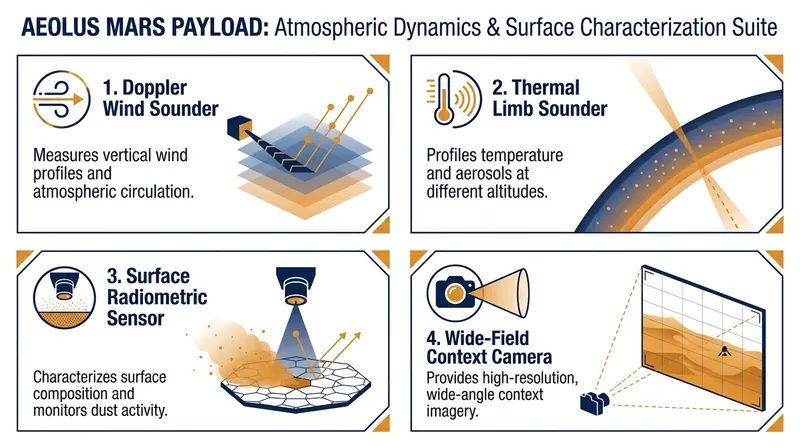 AEOLUS MARS PAYLOAD: Atmospheric Dynamics & Surface Characterization Suite

1. Doppler Wind Sounder

Measures vertical wind profiles and atmospheric circulation.

2. Thermal Limb Sounder

Profiles temperature and aerosols at different altitudes.

3. Surface Radiometric Sensor

Characterizes surface composition and monitors dust activity.

4. Wide-Field Context Camera

Provides high-resolution, wide-angle context imagery.